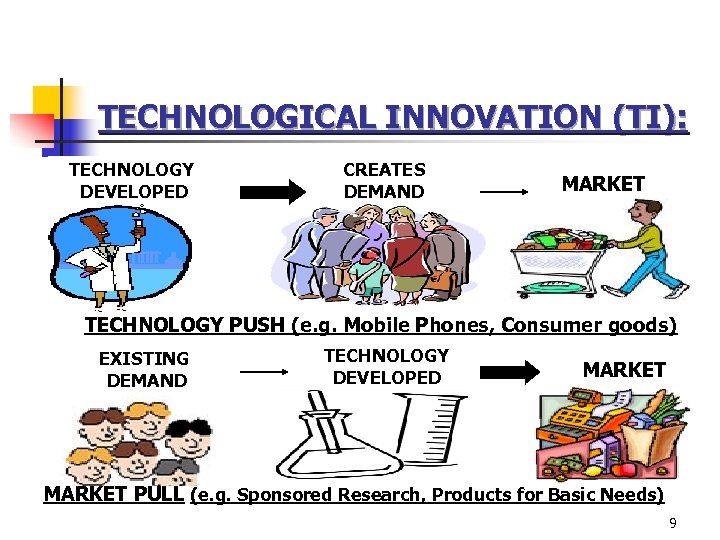 TECHNOLOGICAL INNOVATION (TI):

TECHNOLOGY DEVELOPED

CREATES DEMAND

MARKET

TECHNOLOGY PUSH (e.g. Mobile Phones, Consumer goods)

EXISTING DEMAND

TECHNOLOGY DEVELOPED

MARKET

MARKET PULL (e.g. Sponsored Research, Products for Basic Needs)

9